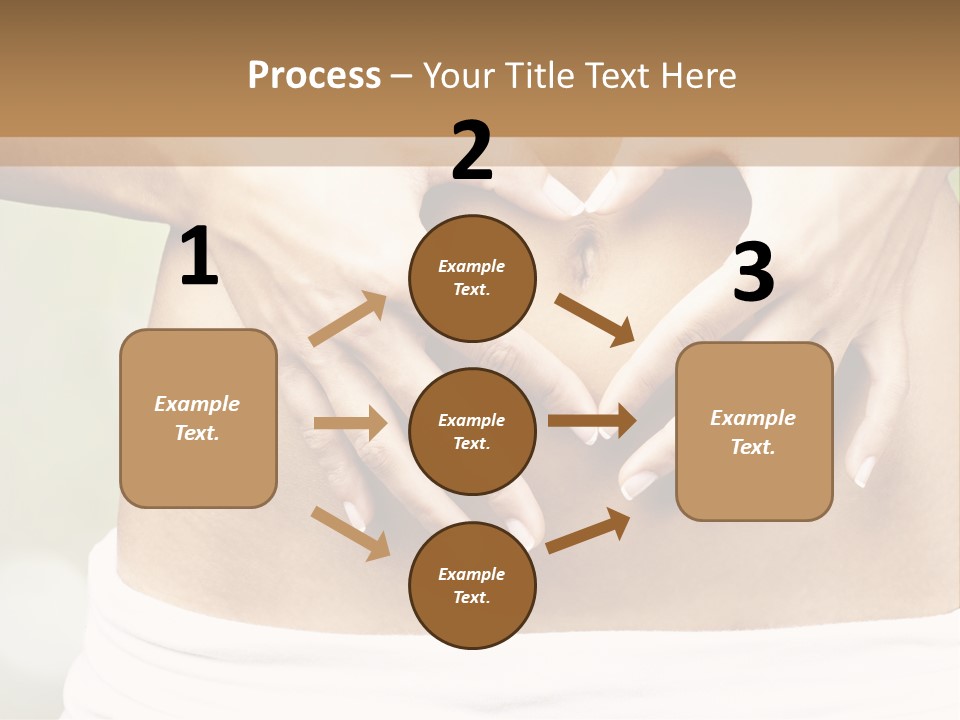 Process – Your Title Text Here

1

Example Text.

2

Example Text.

Example Text.

Example Text.

3

Example Text.